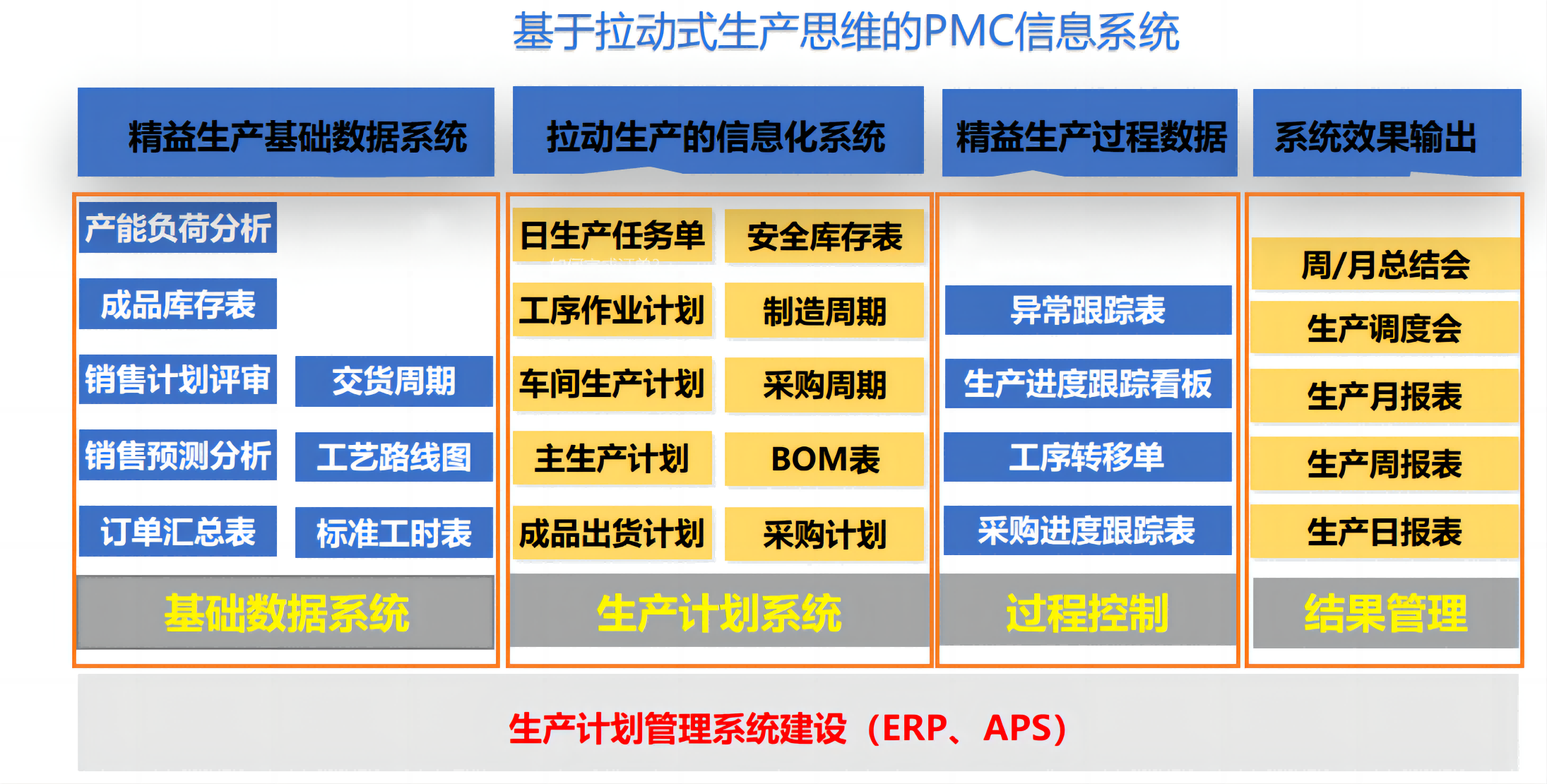 基于拉动式生产思维的PMC信息系统

精益生产基础数据系统

产能负荷分析

成品库存表

销售计划评审

交货周期

销售预测分析

工艺路线图

订单汇总表

标准工时表

基础数据系统

拉动生产的信息化系统

日生产任务单

安全库存表

工序作业计划

制造周期

车间生产计划

采购周期

主生产计划

BOM表

成品出货计划

采购计划

生产计划系统

精益生产过程数据

异常跟踪表

生产进度跟踪看板

工序转移单

采购进度跟踪表

过程控制

系统效果输出

周/月总结会

生产调度会

生产月报表

生产周报表

生产日报表

结果管理

生产计划管理系统建设（ERP、APS）